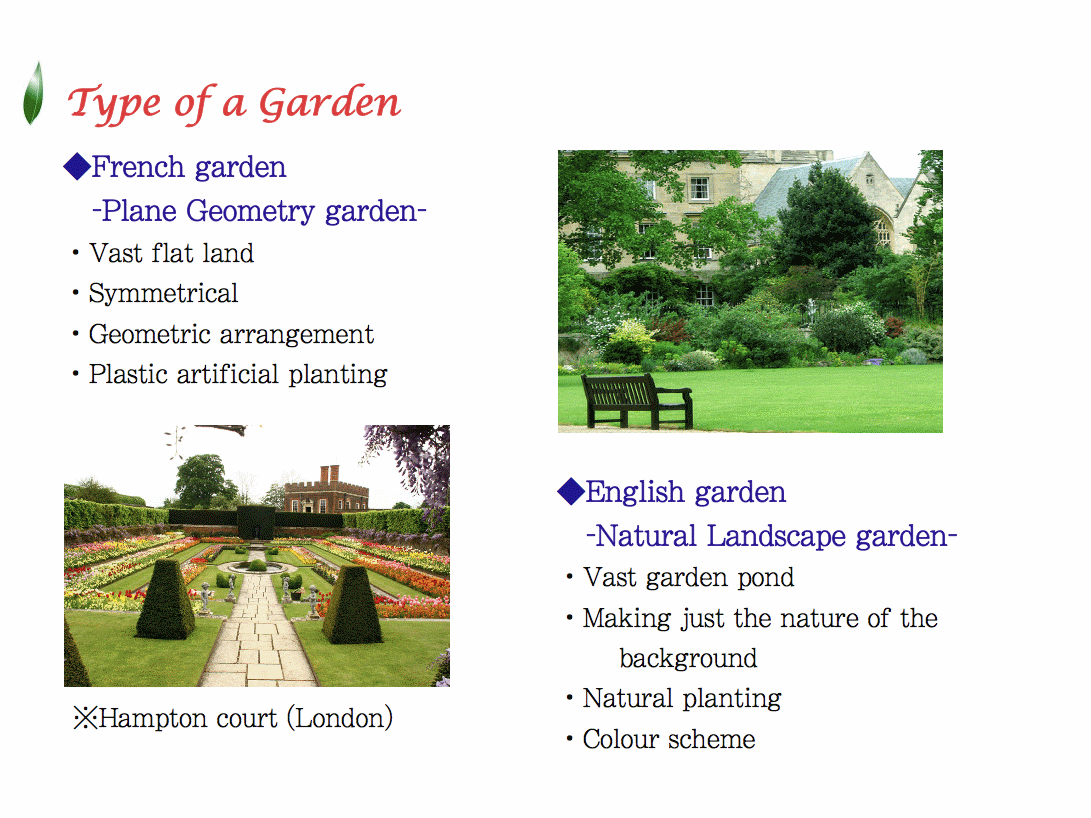 Type of a Garden

◆French garden
-Plane Geometry garden-
・Vast flat land
・Symmetrical
・Geometric arrangement
・Plastic artificial planting

※Hampton court (London)

◆English garden
-Natural Landscape garden-
・Vast garden pond
・Making just the nature of the background
・Natural planting
・Colour scheme